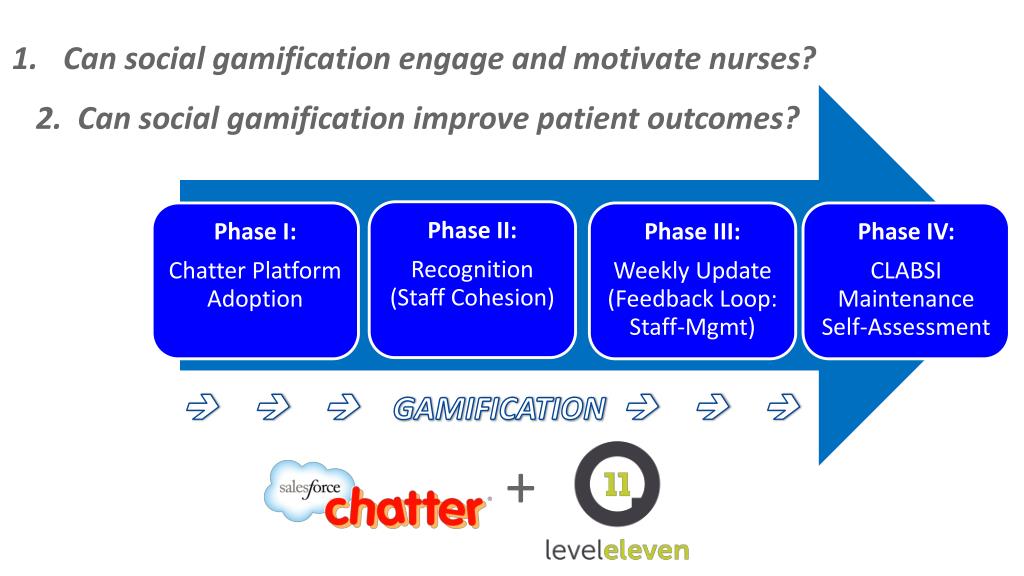 1. Can social gamification engage and motivate nurses?

2. Can social gamification improve patient outcomes?

Phase I:
Chatter Platform Adoption

Phase II:
Recognition (Staff Cohesion)

Phase III:
Weekly Update (Feedback Loop: Staff-Mgmt)

Phase IV:
CLABSI Maintenance Self-Assessment

GAMIFICATION

salesforce chatter + 11 leveleleven